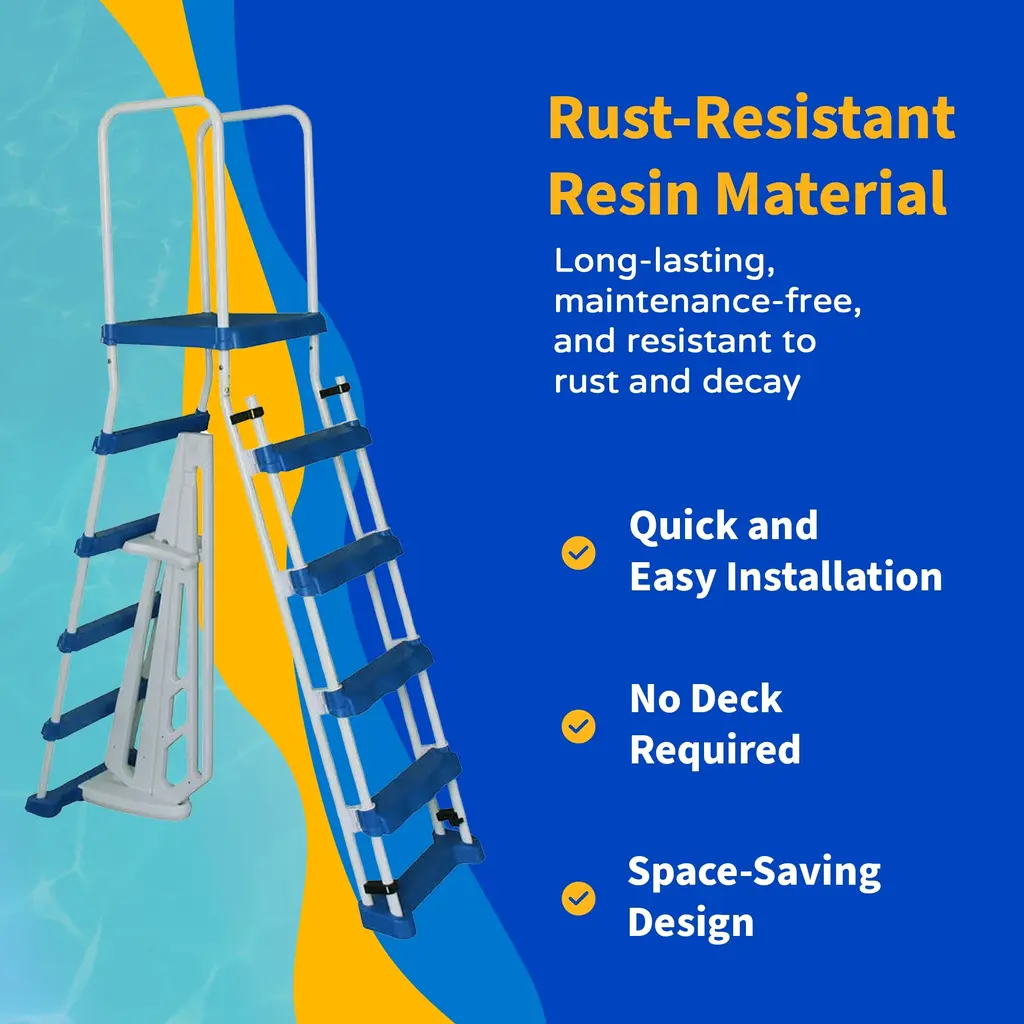 Rust-Resistant Resin Material

Long-lasting, maintenance-free, and resistant to rust and decay

Quick and Easy Installation

No Deck Required

Space-Saving Design